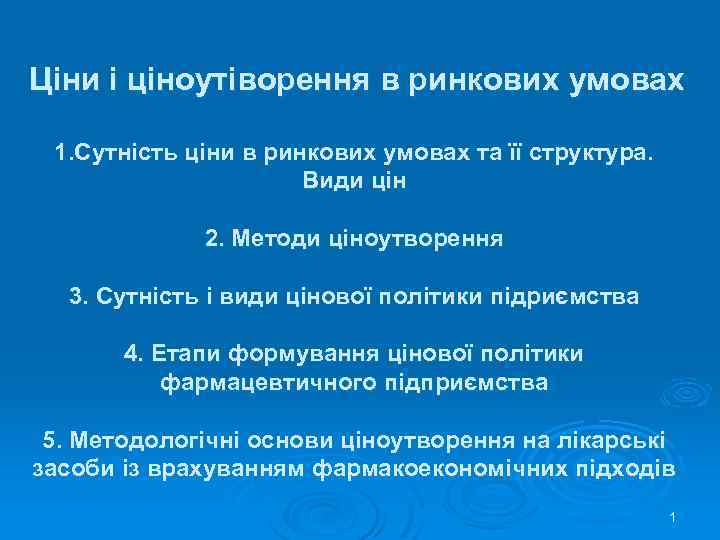 Ціни і ціноутіворення в ринкових умовах

1.Сутність ціни в ринкових умовах та її структура. Види цін

2. Методи ціноутворення

3. Сутність і види цінової політики підриємства

4. Етапи формування цінової політики фармацевтичного підприємства

5. Методологічні основи ціноутворення на лікарські засоби із врахуванням фармакоекономічних підходів

1